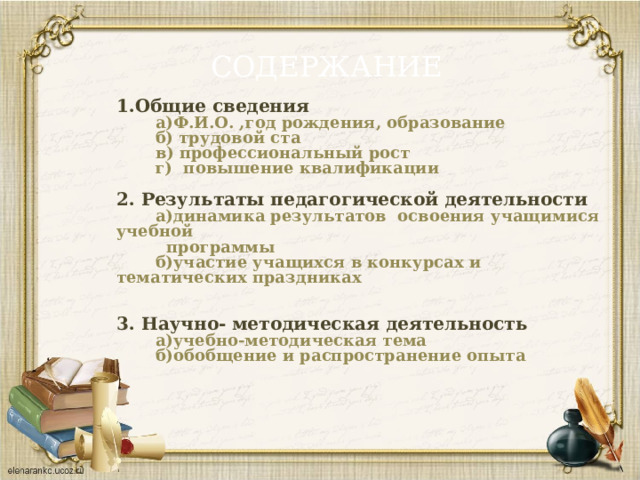 СОДЕРЖАНИЕ

1.Общие сведения
а)Ф.И.О. ,год рождения, образование
б) трудовой ста
в) профессиональный рост
г) повышение квалификации

2. Результаты педагогической деятельности
а)динамика результатов освоения учащимися учебной программы
б)участие учащихся в конкурсах и тематических праздниках

3. Научно- методическая деятельность
а)учебно-методическая тема
б)обобщение и распространение опыта

elenarankc.ucoz.ru